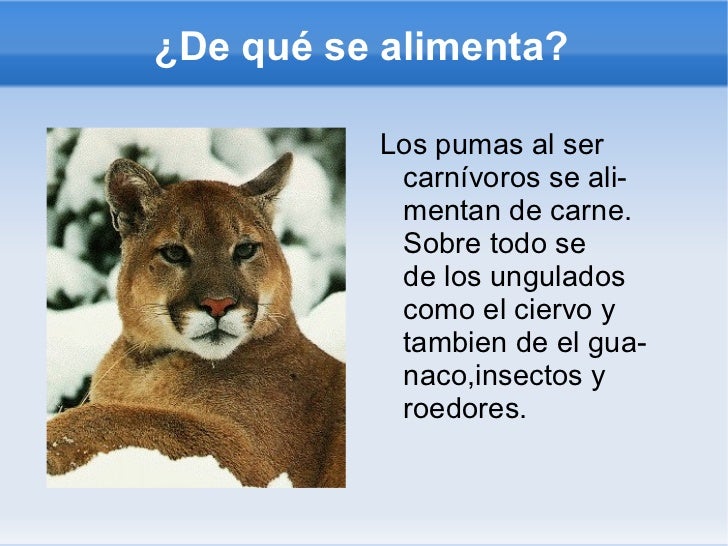 ¿De qué se alimenta?

Los pumas al ser carnívoros se alimentan de carne. Sobre todo se de los ungulados como el ciervo y tambien de el guanaco,insectos y roedores.